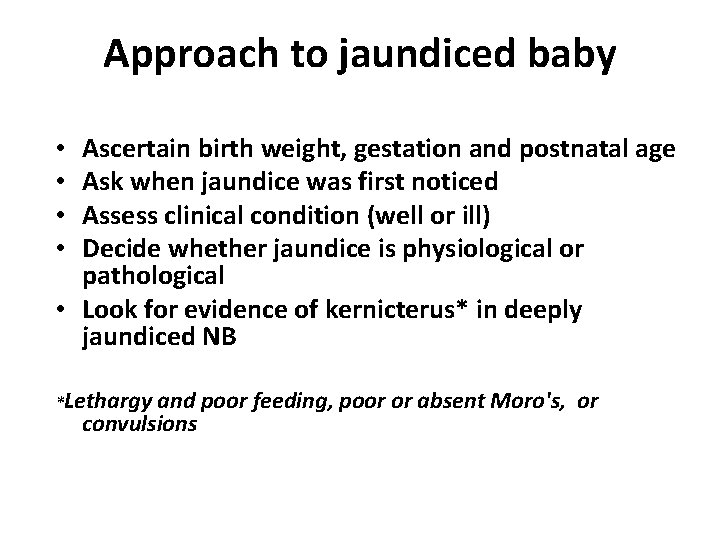 Approach to jaundiced baby

• Ascertain birth weight, gestation and postnatal age
• Ask when jaundice was first noticed
• Assess clinical condition (well or ill)
• Decide whether jaundice is physiological or pathological
• Look for evidence of kernicterus* in deeply jaundiced NB

*Lethargy and poor feeding, poor or absent Moro's, or convulsions